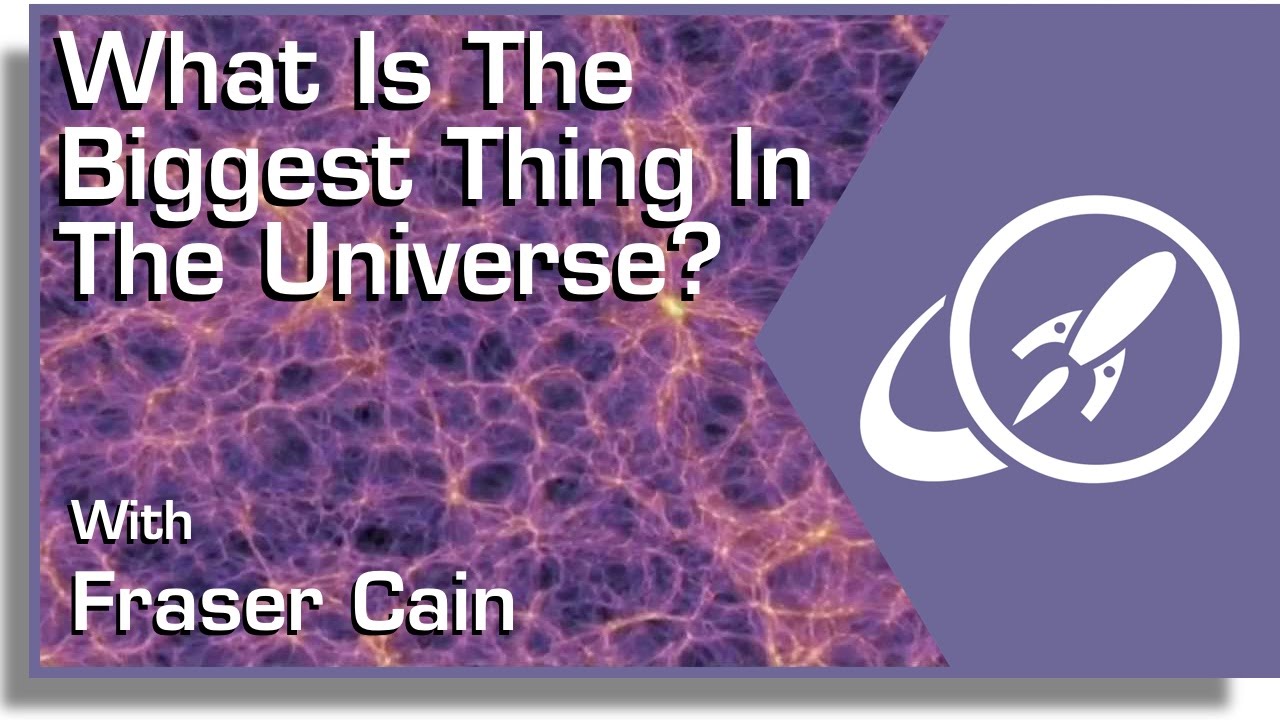 What Is The Biggest Thing In The Universe?

With

Fraser Cain